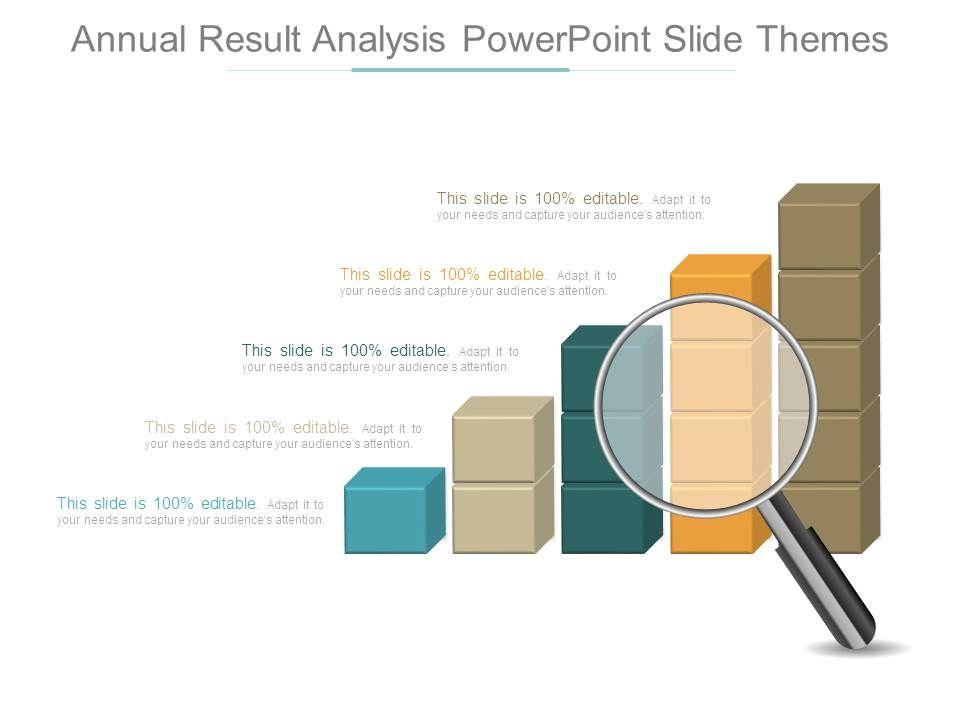 Annual Result Analysis PowerPoint Slide Themes

This slide is 100% editable. Adapt it to your needs and capture your audience's attention.

This slide is 100% editable. Adapt it to your needs and capture your audience's attention.

This slide is 100% editable. Adapt it to your needs and capture your audience's attention.

This slide is 100% editable. Adapt it to your needs and capture your audience's attention.

This slide is 100% editable. Adapt it to your needs and capture your audience's attention.